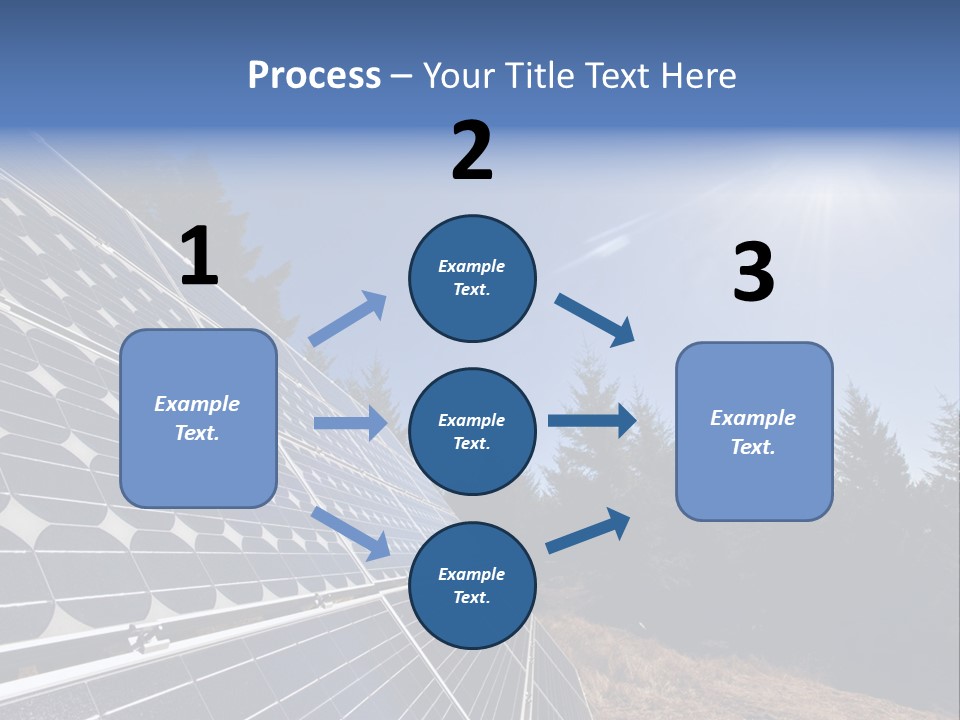 Process – Your Title Text Here

1

Example Text.

2

Example Text.

Example Text.

Example Text.

3

Example Text.